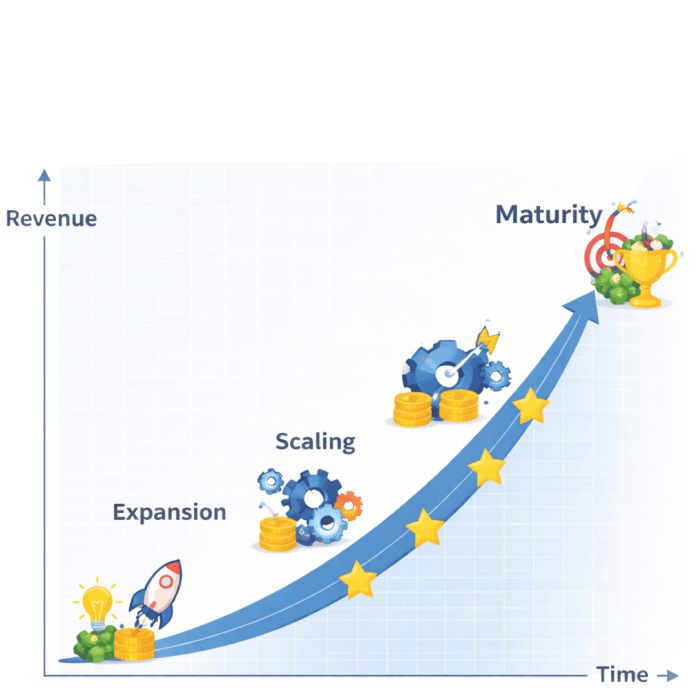 Revenue

Maturity

Scaling

Expansion

Time